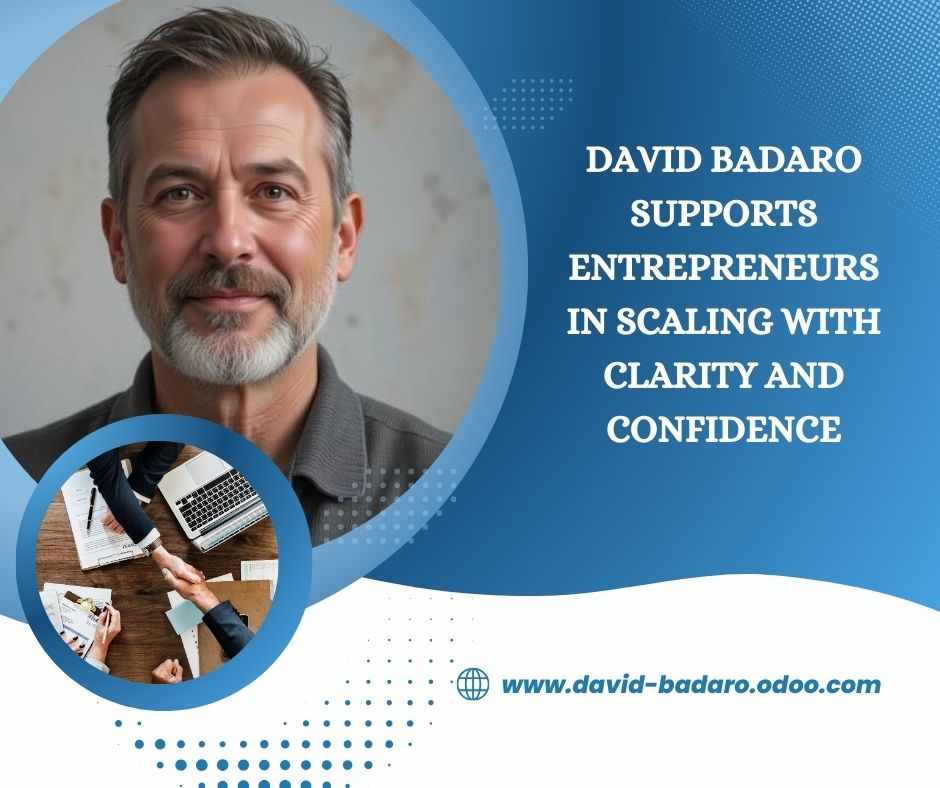 DAVID BADARO SUPPORTS ENTREPRENEURS IN SCALING WITH CLARITY AND CONFIDENCE

www.david-badaro.odoo.com